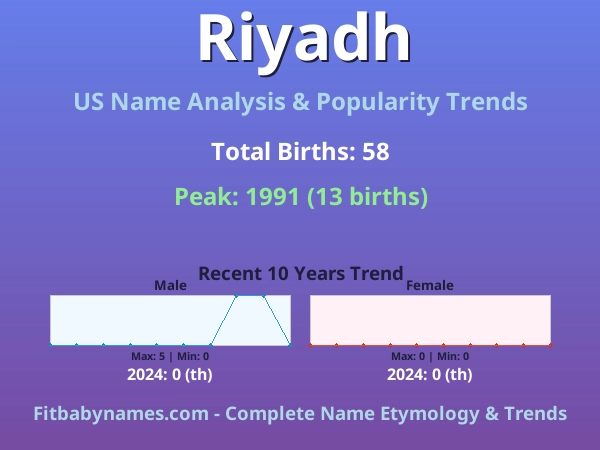 Riyadh

US Name Analysis & Popularity Trends

Total Births: 58

Peak: 1991 (13 births)

Recent 10 Years Trend

Male

Max: 5 | Min: 0

2024: 0 (th)

Female

Max: 0 | Min: 0

2024: 0 (th)

Fitbabynames.com - Complete Name Etymology & Trends